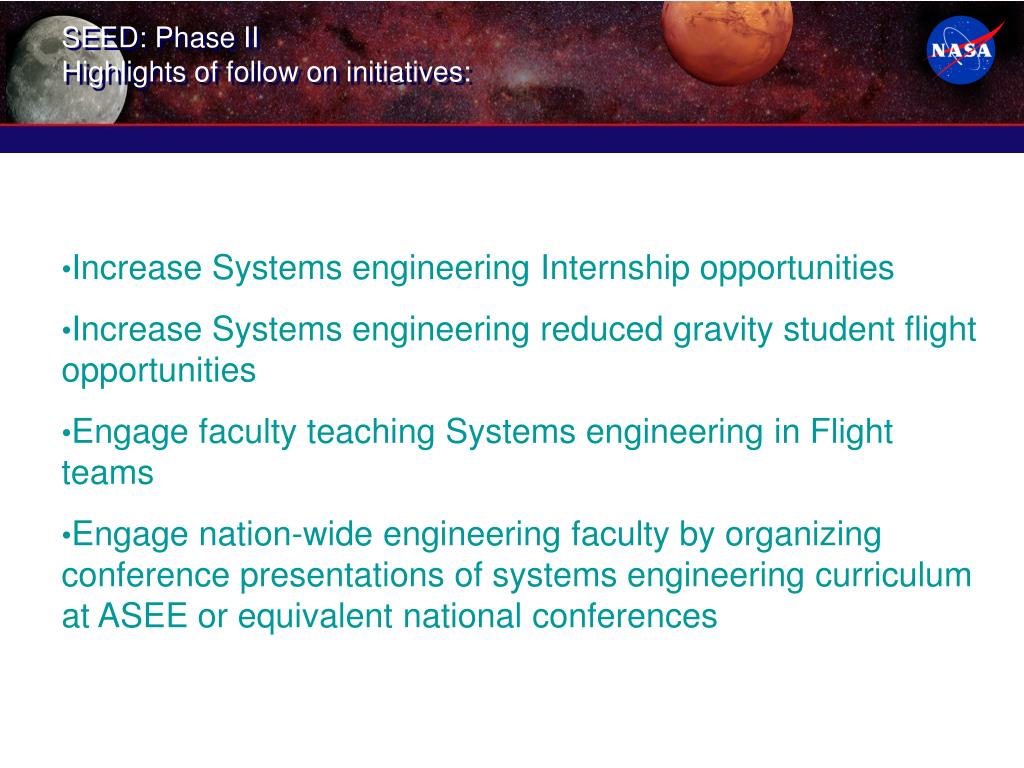 SEED: Phase II
Highlights of follow on initiatives:

NASA

•Increase Systems engineering Internship opportunities

•Increase Systems engineering reduced gravity student flight opportunities

•Engage faculty teaching Systems engineering in Flight teams

•Engage nation-wide engineering faculty by organizing conference presentations of systems engineering curriculum at ASEE or equivalent national conferences